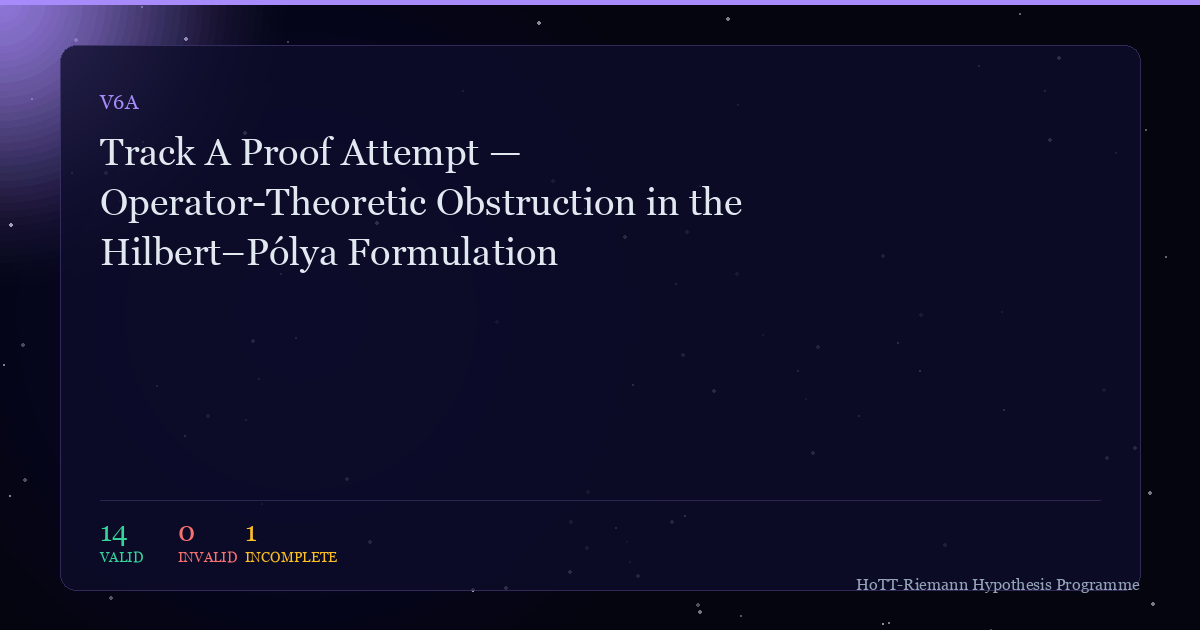 V6A

Track A Proof Attempt — Operator-Theoretic Obstruction in the Hilbert–Pólya Formulation

14
VALID

0
INVALID

1
INCOMPLETE

HoTT-Riemann Hypothesis Programme